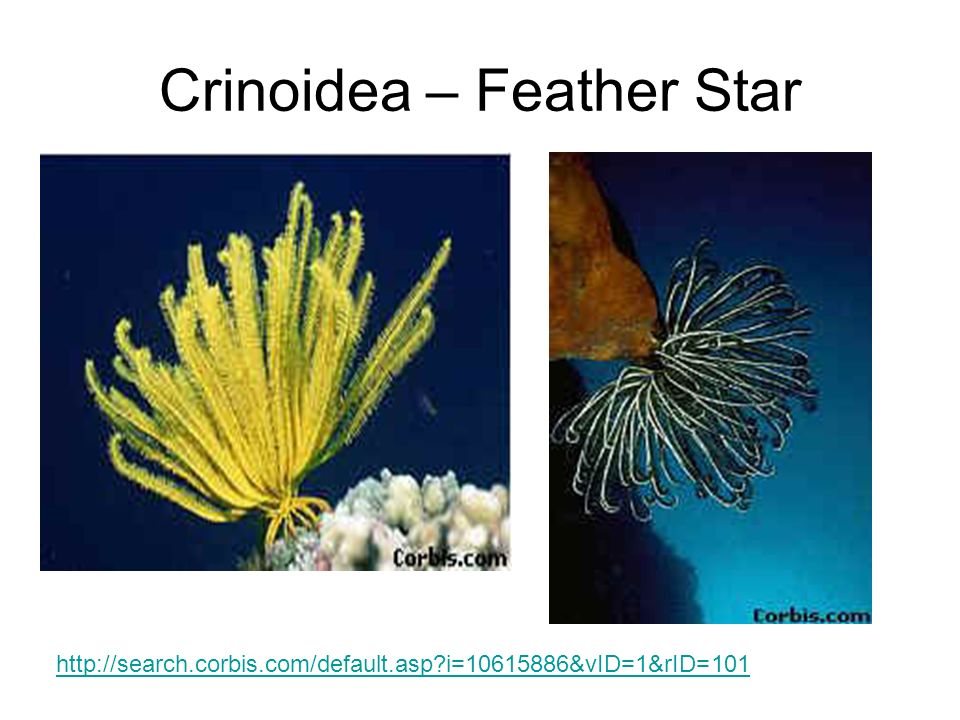 Crinoidea – Feather Star

Corbis.com

Corbis.com

http://search.corbis.com/default.asp?i=10615886&vID=1&rID=101